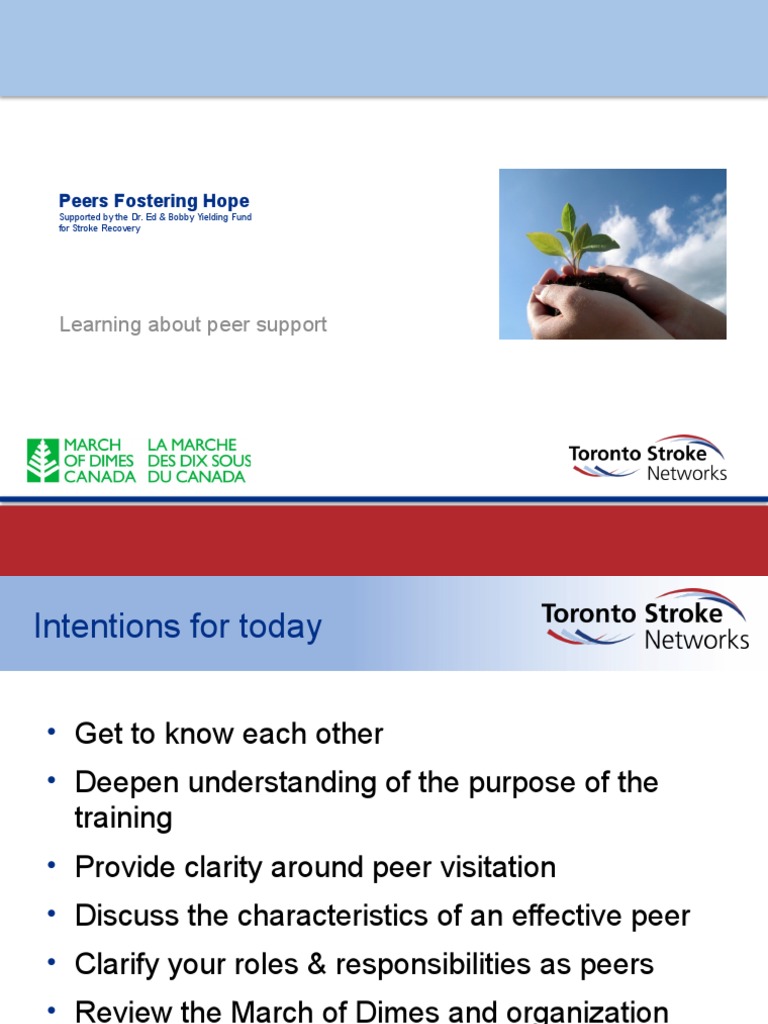 Peers Fostering Hope
Supported by the Dr. Ed & Bobby Yielding Fund for Stroke Recovery

Learning about peer support

MARCH OF DIMES CANADA
LA MARCHE DES DIX SOUS DU CANADA

Toronto Stroke Networks

Intentions for today

Toronto Stroke Networks

• Get to know each other
• Deepen understanding of the purpose of the training
• Provide clarity around peer visitation
• Discuss the characteristics of an effective peer
• Clarify your roles & responsibilities as peers
• Review the March of Dimes and organization